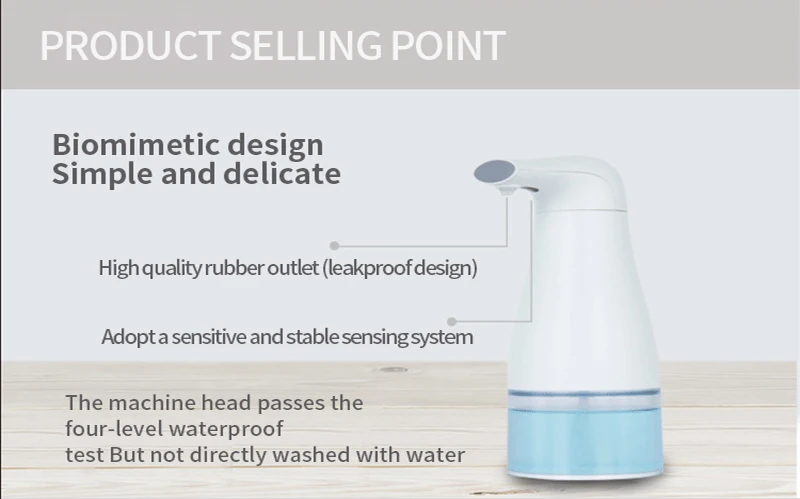 PRODUCT SELLING POINT

Biomimetic design
Simple and delicate

High quality rubber outlet (leakproof design)

Adopt a sensitive and stable sensing system

The machine head passes the four-level waterproof test But not directly washed with water